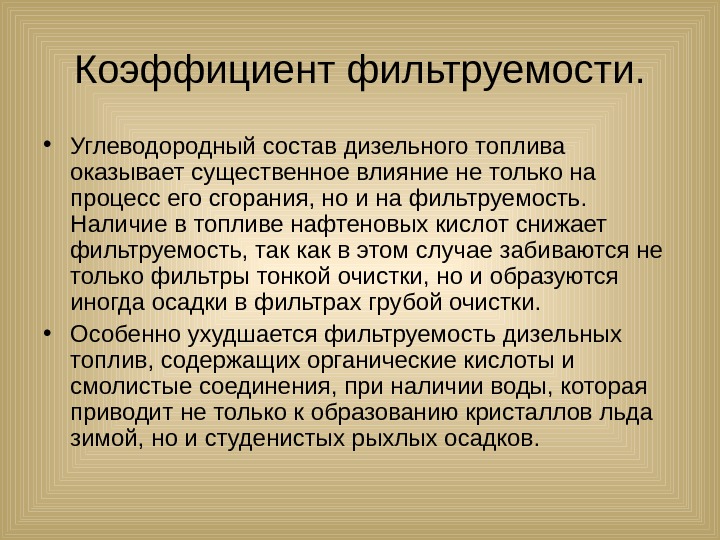 Коэффициент фильтруемости.

• Углеводородный состав дизельного топлива оказывает существенное влияние не только на процесс его сгорания, но и на фильтруемость. Наличие в топливе нафтеновых кислот снижает фильтруемость, так как в этом случае забиваются не только фильтры тонкой очистки, но и образуются иногда осадки в фильтрах грубой очистки.
• Особенно ухудшается фильтруемость дизельных топлив, содержащих органические кислоты и смолистые соединения, при наличии воды, которая приводит не только к образованию кристаллов льда зимой, но и студенистых рыхлых осадков.